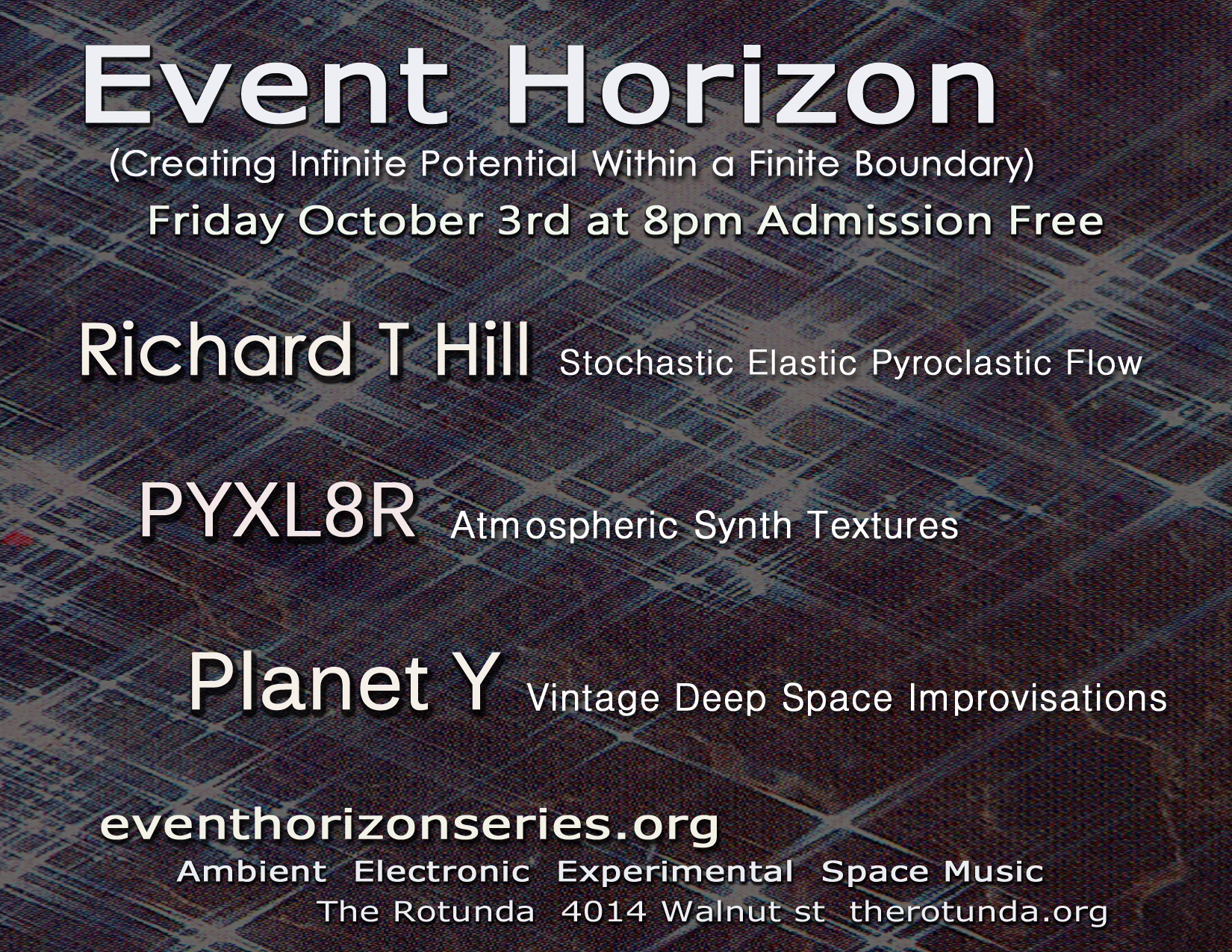 Event Horizon
(Creating Infinite Potential Within a Finite Boundary)
Friday October 3rd at 8pm Admission Free

Richard T Hill Stochastic Elastic Pyroclastic Flow

PYXL8R Atmospheric Synth Textures

Planet Y Vintage Deep Space Improvisations

eventhorizonseries.org
Ambient Electronic Experimental Space Music
The Rotunda 4014 Walnut st therotunda.org